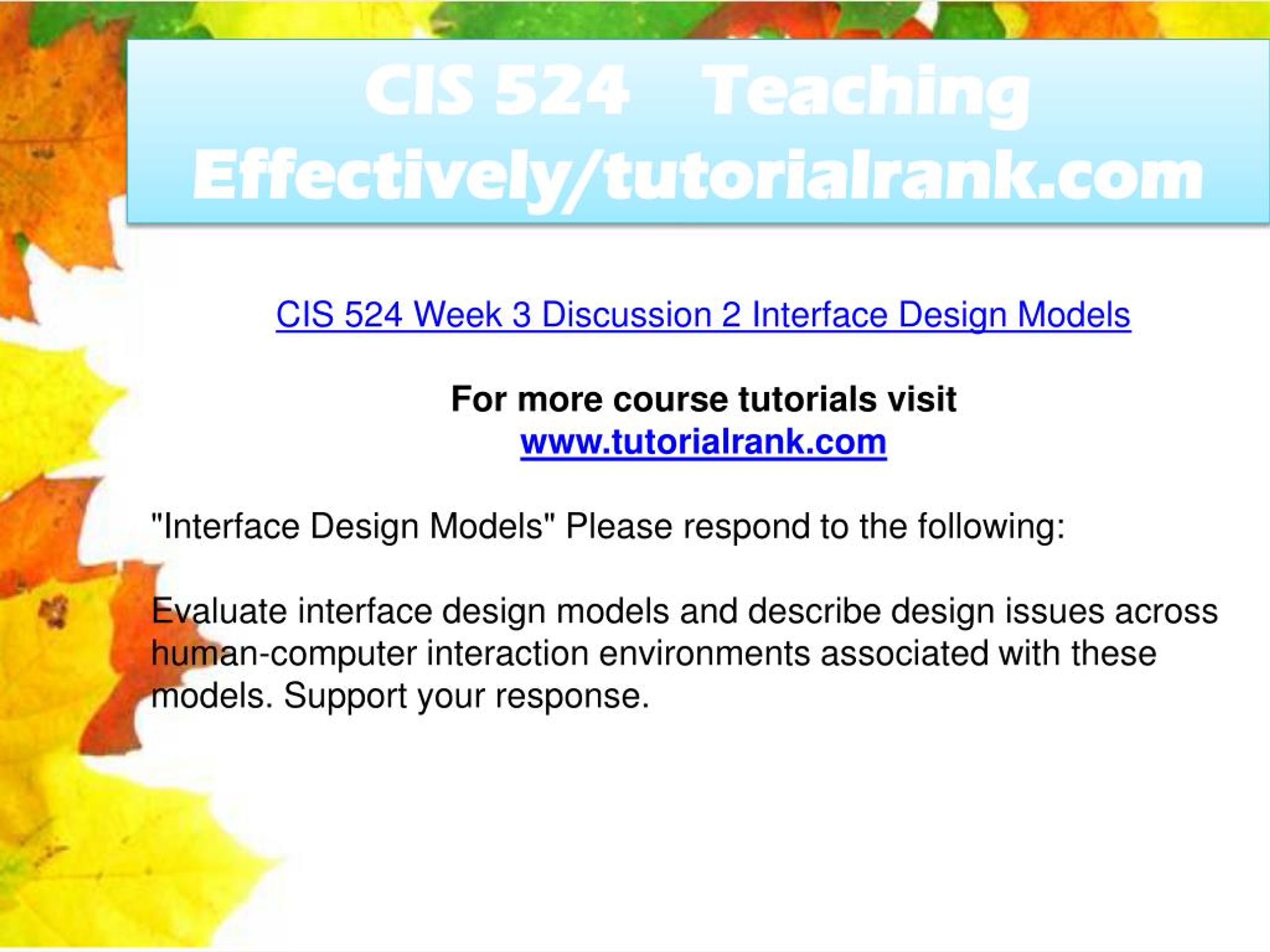 CIS 524 Teaching Effectively/tutorialrank.com

CIS 524 Week 3 Discussion 2 Interface Design Models

For more course tutorials visit
www.tutorialrank.com

"Interface Design Models" Please respond to the following:

Evaluate interface design models and describe design issues across human-computer interaction environments associated with these models. Support your response.